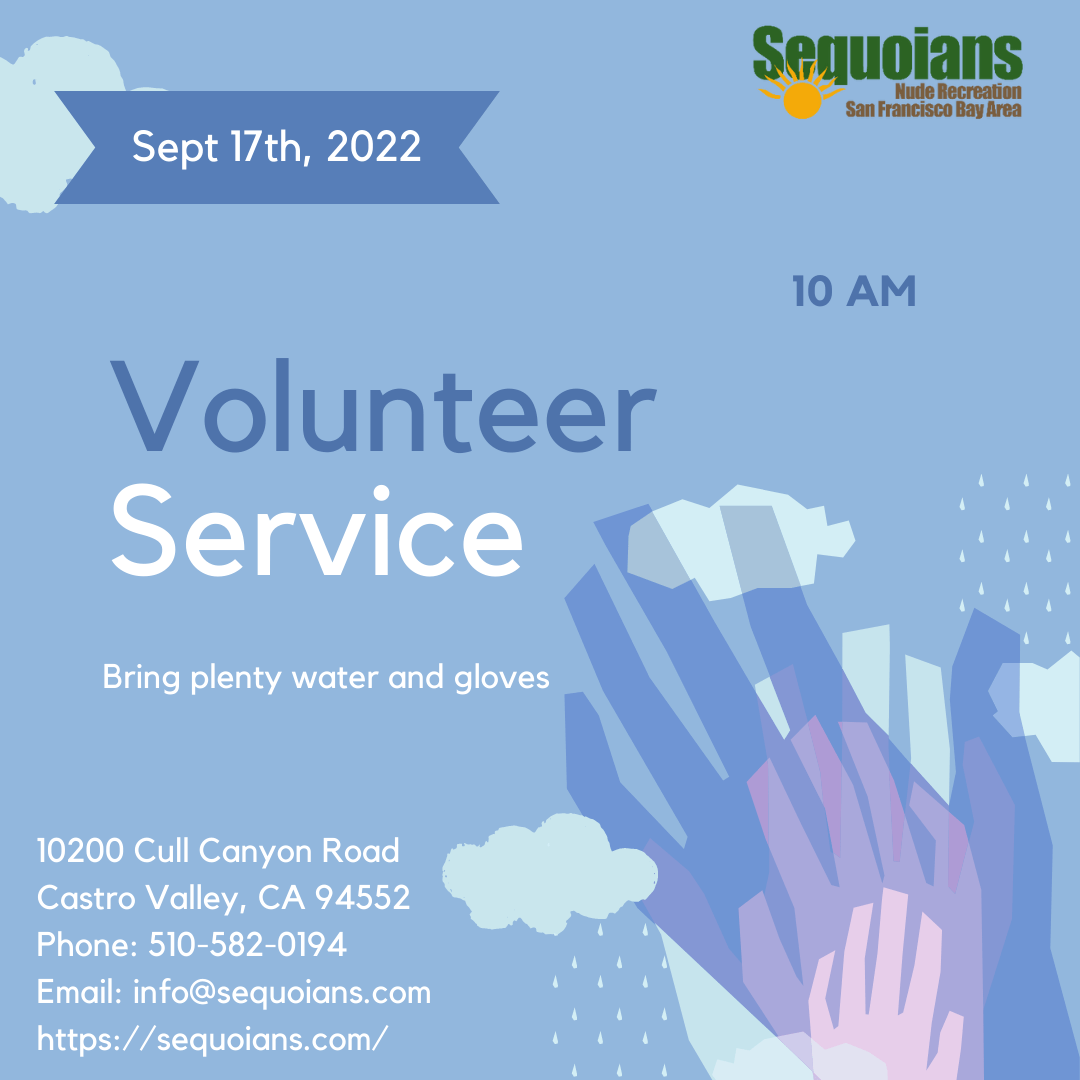 Sequoians
Nude Recreation
San Francisco Bay Area

Sept 17th, 2022

10 AM

Volunteer Service

Bring plenty water and gloves

10200 Cull Canyon Road
Castro Valley, CA 94552
Phone: 510-582-0194
Email: info@sequoians.com
https://sequoians.com/